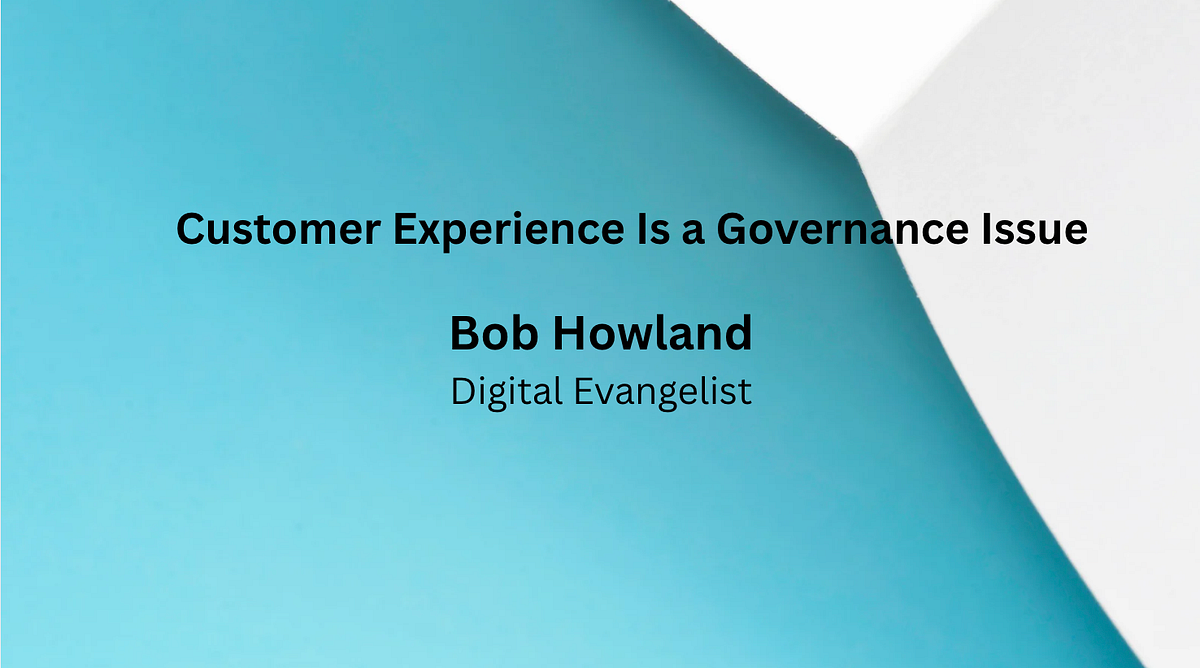 Customer Experience Is a Governance Issue

Bob Howland

Digital Evangelist